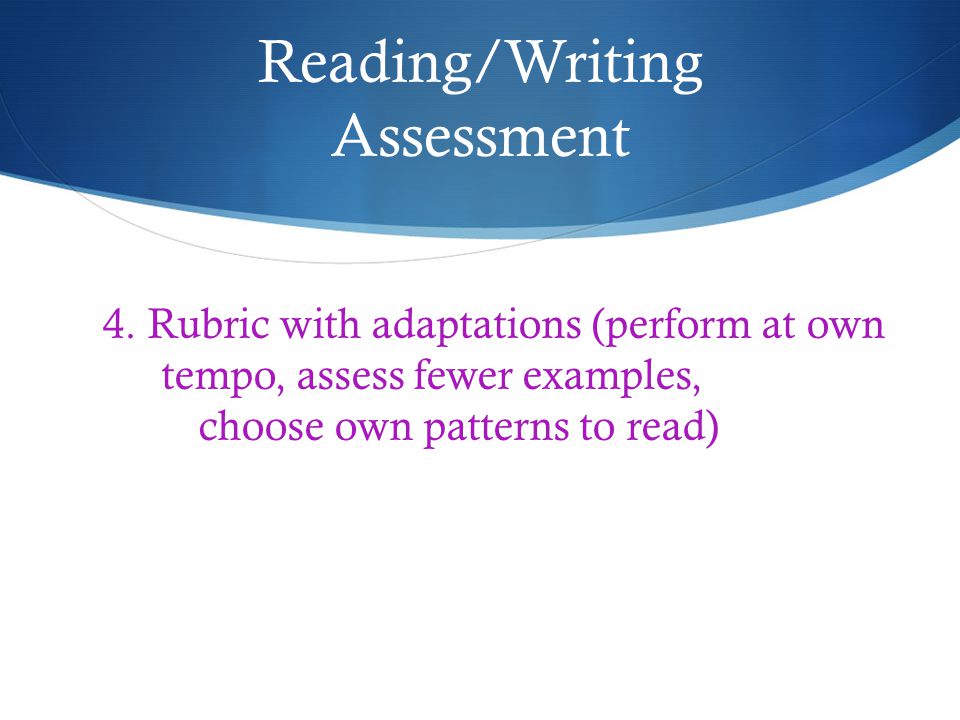 Reading/Writing Assessment

4. Rubric with adaptations (perform at own tempo, assess fewer examples, choose own patterns to read)